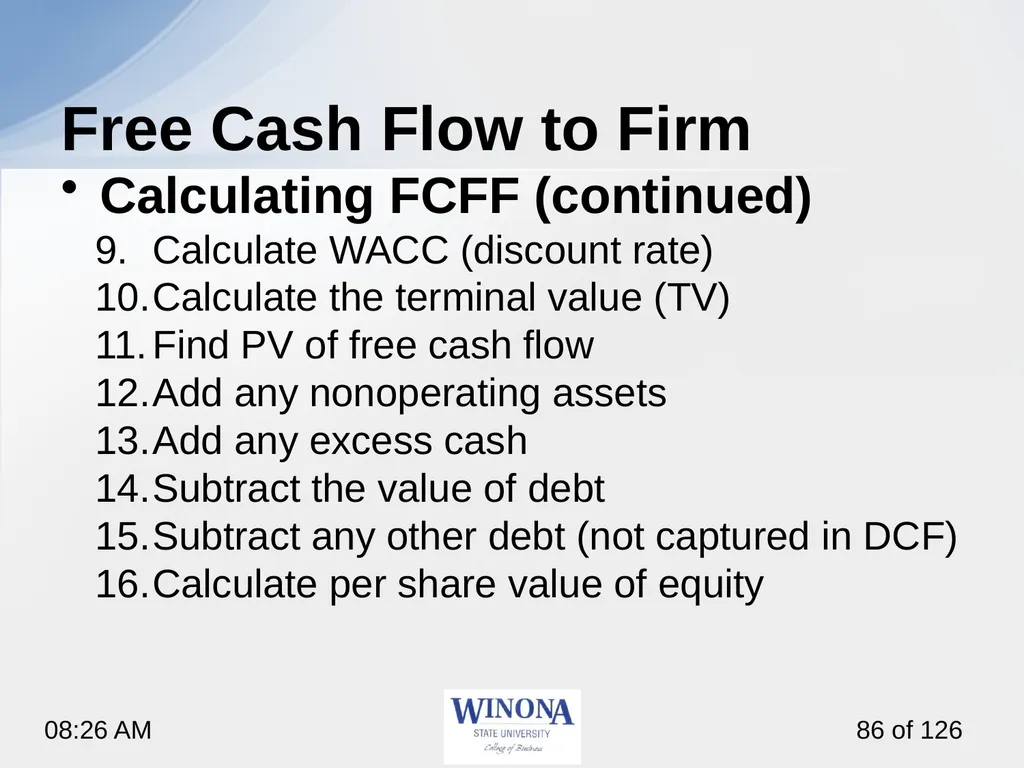 Free Cash Flow to Firm

• Calculating FCFF (continued)

9. Calculate WACC (discount rate)
10. Calculate the terminal value (TV)
11. Find PV of free cash flow
12. Add any nonoperating assets
13. Add any excess cash
14. Subtract the value of debt
15. Subtract any other debt (not captured in DCF)
16. Calculate per share value of equity

08:26 AM

WINONA
STATE UNIVERSITY
College of Business

86 of 126